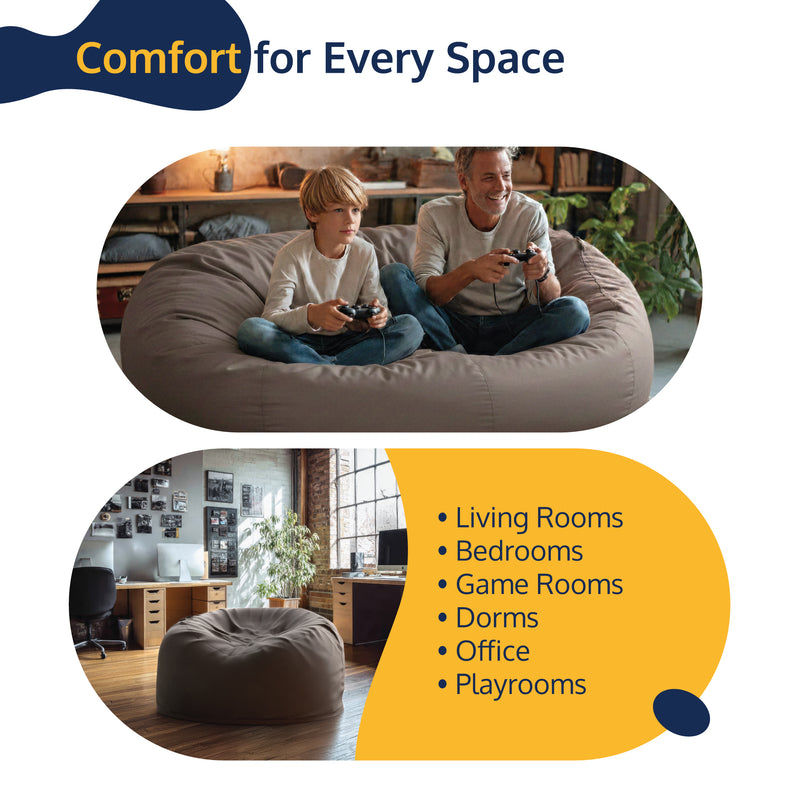 Comfort for Every Space

• Living Rooms
• Bedrooms
• Game Rooms
• Dorms
• Office
• Playrooms